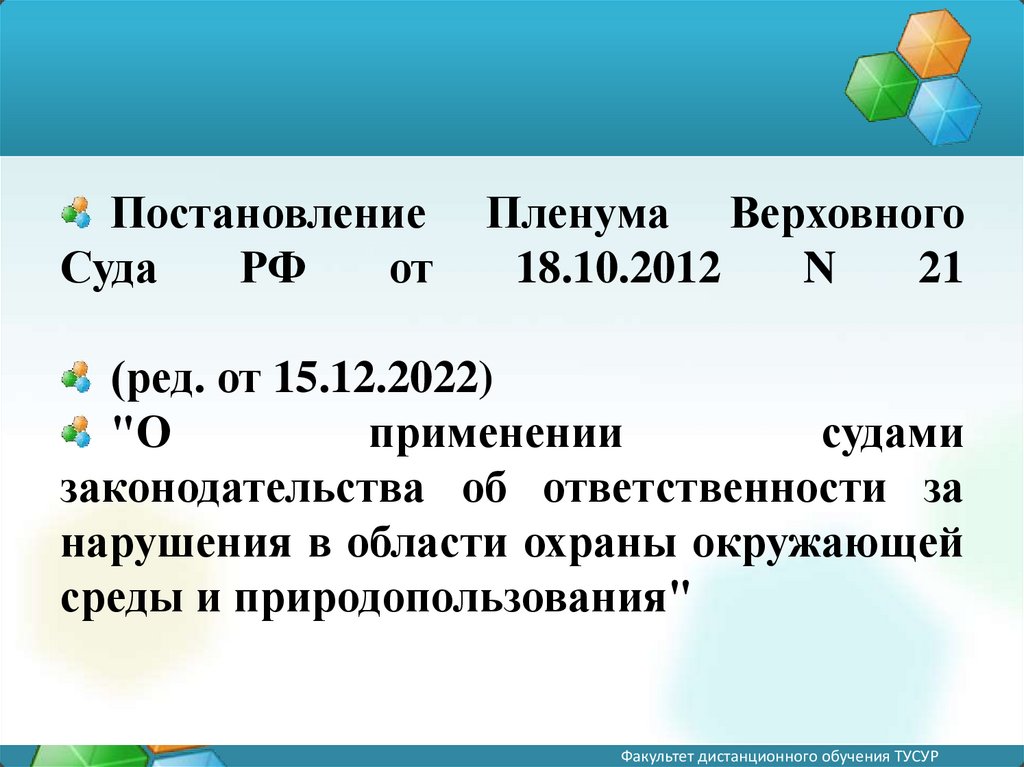 Постановление Пленума Верховного Суда РФ от 18.10.2012 N 21

(ред. от 15.12.2022)

"О применении судами законодательства об ответственности за нарушения в области охраны окружающей среды и природопользования"

Факультет дистанционного обучения ТУСУР